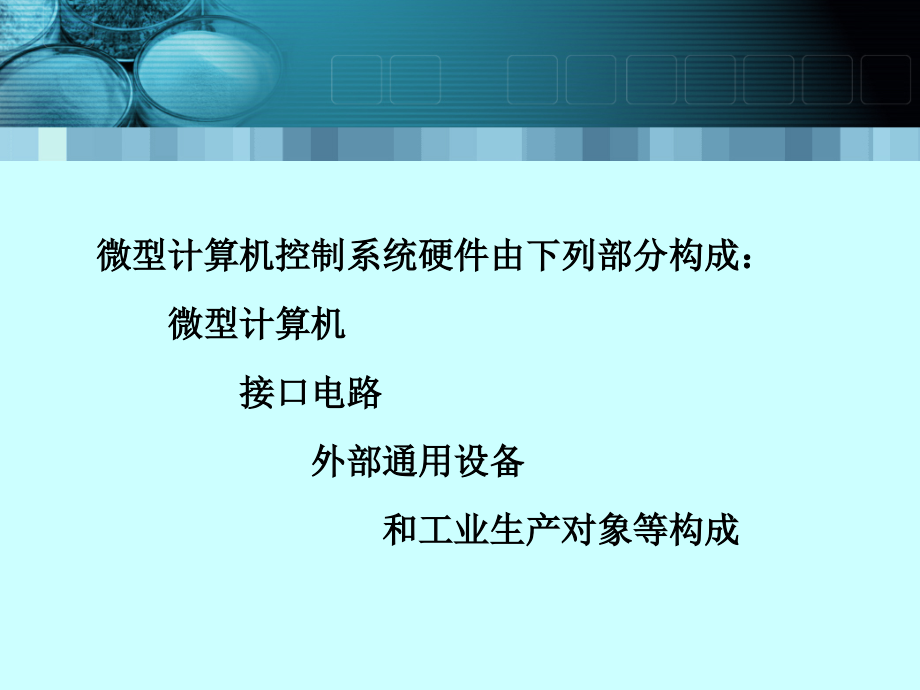 微型计算机控制系统硬件由下列部分构成：

微型计算机

接口电路

外部通用设备

和工业生产对象等构成